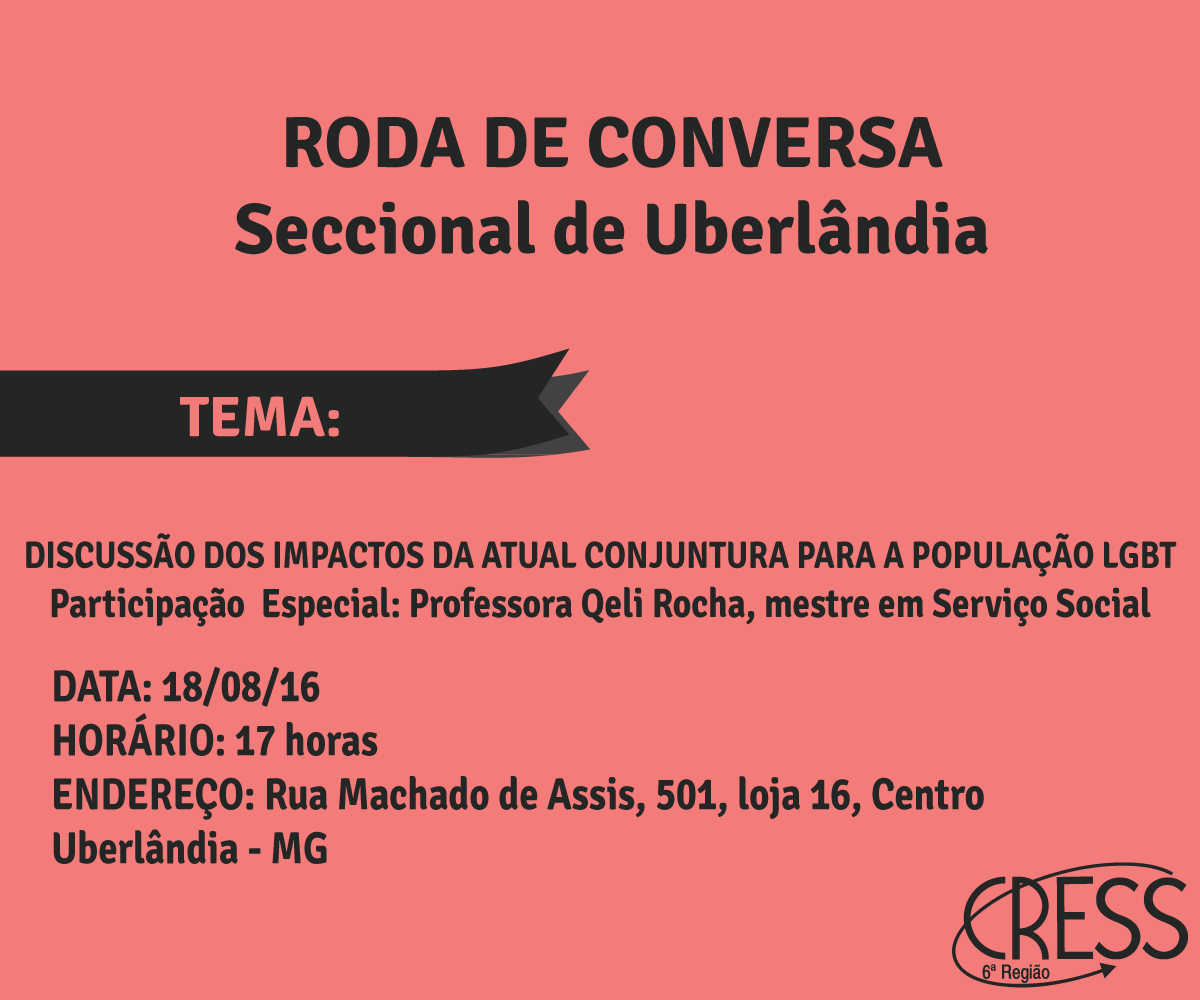 RODA DE CONVERSA
Seccional de Uberlândia

TEMA:

DISCUSSÃO DOS IMPACTOS DA ATUAL CONJUNTURA PARA A POPULAÇÃO LGBT
Participação Especial: Professora Qeli Rocha, mestre em Serviço Social

DATA: 18/08/16
HORÁRIO: 17 horas
ENDEREÇO: Rua Machado de Assis, 501, loja 16, Centro
Uberlândia - MG

CRESS
6ª Região